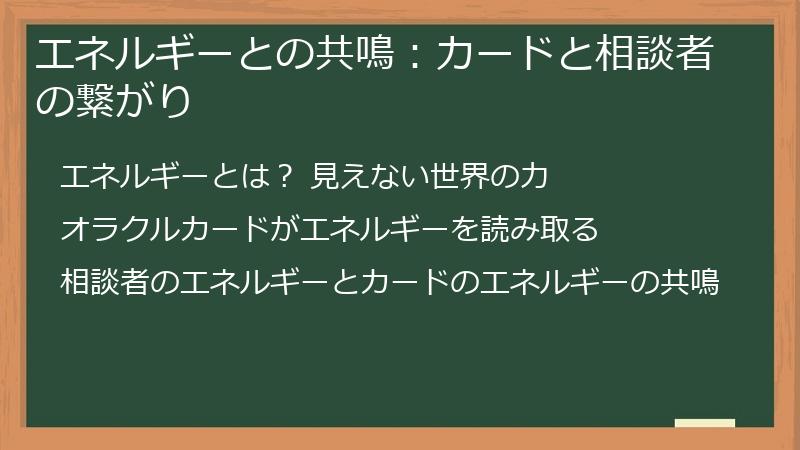 エネルギーとの共鳴：カードと相談者の繋がり

エネルギーとは？ 見えない世界の力

オラクルカードがエネルギーを読み取る

相談者のエネルギーとカードのエネルギーの共鳴